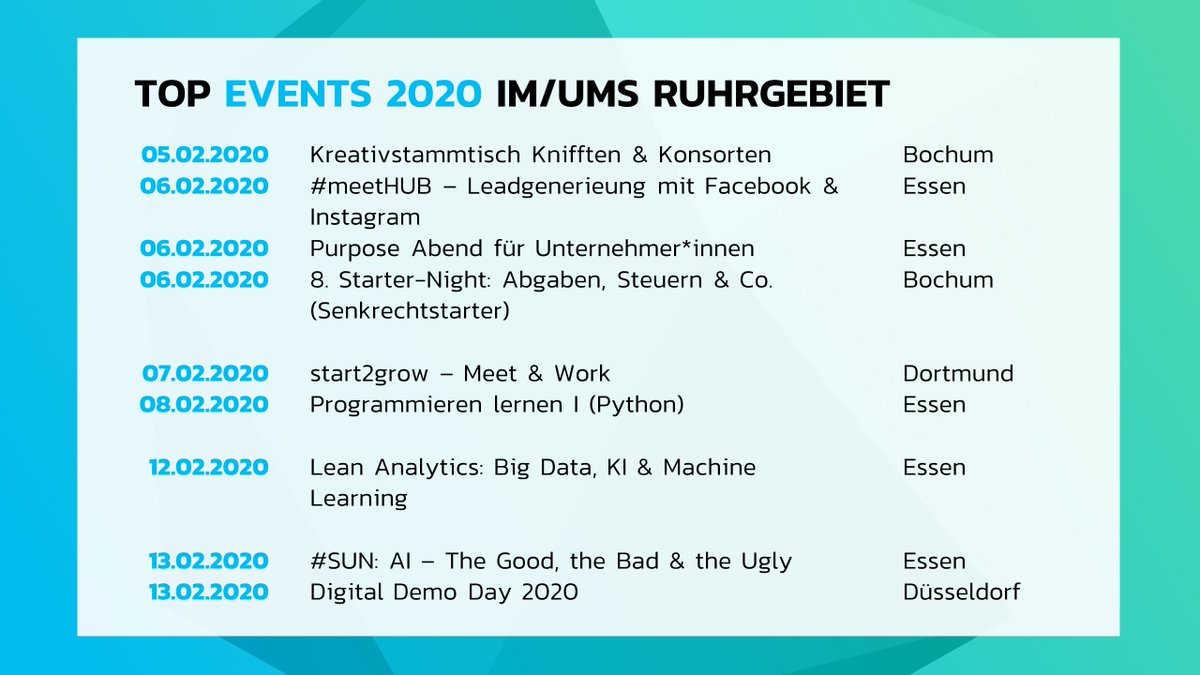 TOP EVENTS 2020 IM/UMS RUHRGEBIET

| | | |
|---|---|---|
| 05.02.2020 | Kreativstammtisch Knifften & Konsorten | Bochum |
| 06.02.2020 | #meetHUB – Leadgenerieung mit Facebook & Instagram | Essen |
| 06.02.2020 | Purpose Abend für Unternehmer*innen | Essen |
| 06.02.2020 | 8. Starter-Night: Abgaben, Steuern & Co. (Senkrechtstarter) | Bochum |
| 07.02.2020 | start2grow – Meet & Work | Dortmund |
| 08.02.2020 | Programmieren lernen I (Python) | Essen |
| 12.02.2020 | Lean Analytics: Big Data, KI & Machine Learning | Essen |
| 13.02.2020 | #SUN: AI – The Good, the Bad & the Ugly | Essen |
| 13.02.2020 | Digital Demo Day 2020 | Düsseldorf |